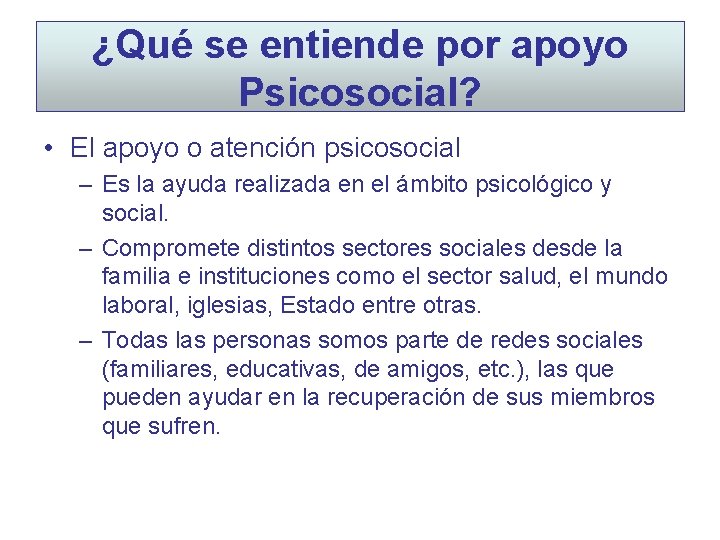 ¿Qué se entiende por apoyo Psicosocial?

• El apoyo o atención psicosocial
– Es la ayuda realizada en el ámbito psicológico y social.
– Compromete distintos sectores sociales desde la familia e instituciones como el sector salud, el mundo laboral, iglesias, Estado entre otras.
– Todas las personas somos parte de redes sociales (familiares, educativas, de amigos, etc.), las que pueden ayudar en la recuperación de sus miembros que sufren.